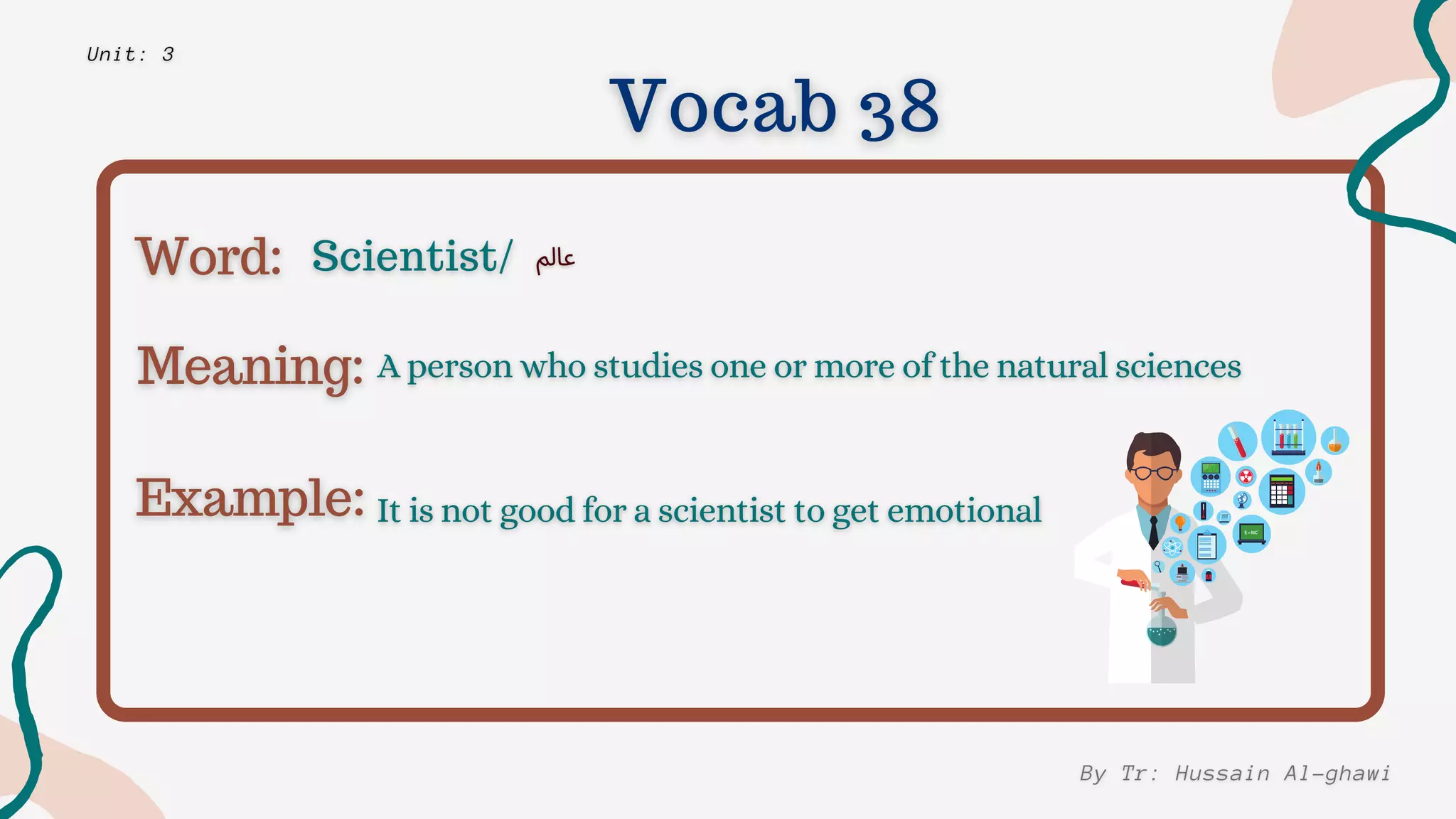 Unit: 3

Vocab 38

Word: Scientist/ عالم

Meaning: A person who studies one or more of the natural sciences

Example: It is not good for a scientist to get emotional

E=MC

By Tr: Hussain Al-ghawi